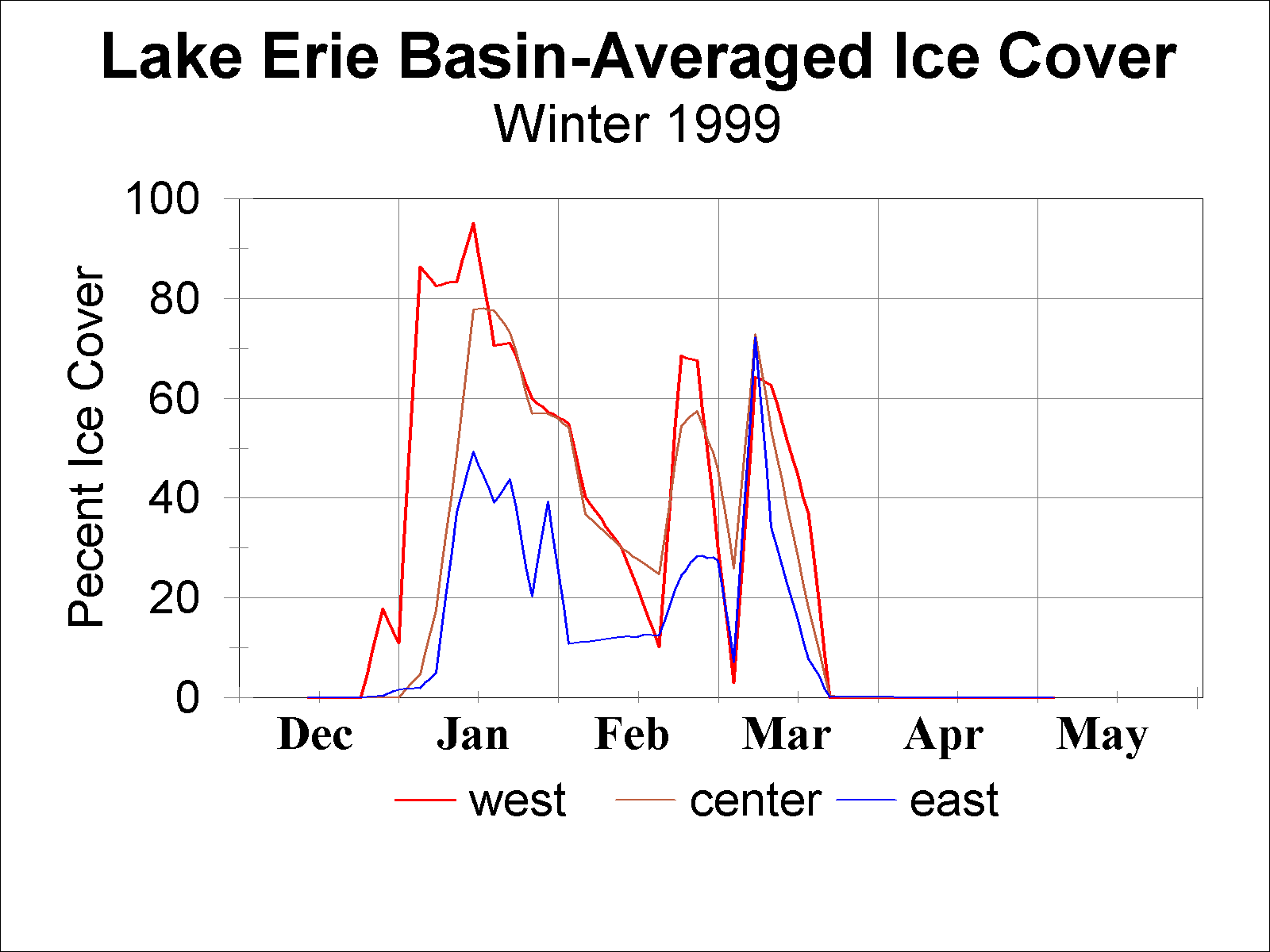 Lake Erie Basin-Averaged Ice Cover
Winter 1999

Pecent Ice Cover

100
80
60
40
20
0

Dec
Jan
Feb
Mar
Apr
May

west
center
east